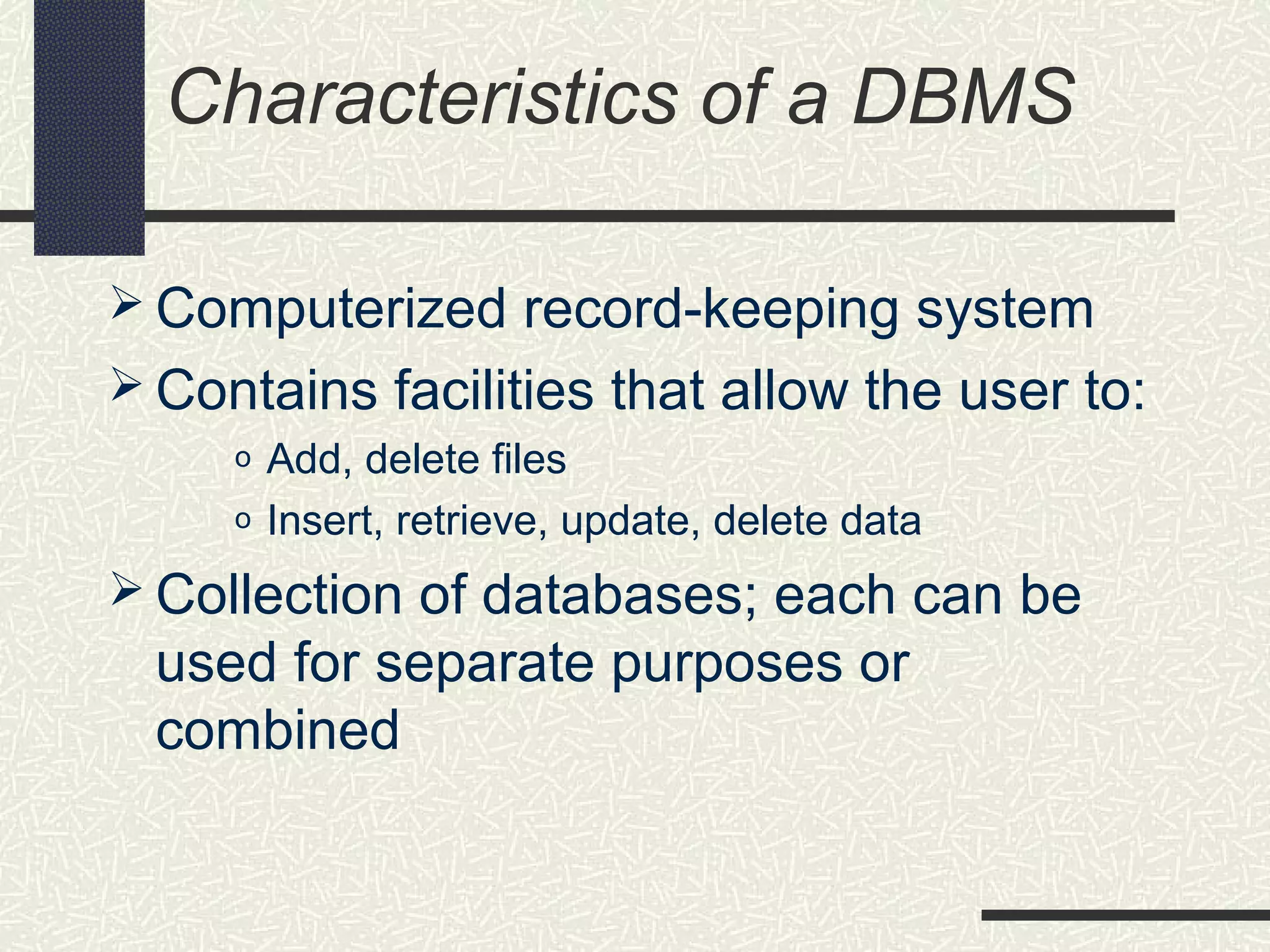 Characteristics of a DBMS

➢ Computerized record-keeping system

➢ Contains facilities that allow the user to:

o Add, delete files

o Insert, retrieve, update, delete data

➢ Collection of databases; each can be used for separate purposes or combined